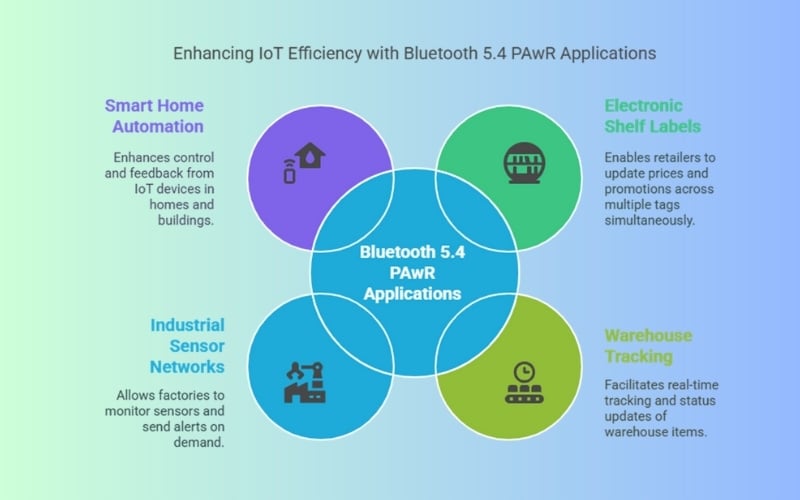 Enhancing IoT Efficiency with Bluetooth 5.4 PAwR Applications

Smart Home Automation

Enhances control and feedback from IoT devices in homes and buildings.

Electronic Shelf Labels

Enables retailers to update prices and promotions across multiple tags simultaneously.

Bluetooth 5.4 PAwR Applications

Industrial Sensor Networks

Allows factories to monitor sensors and send alerts on demand.

Warehouse Tracking

Facilitates real-time tracking and status updates of warehouse items.